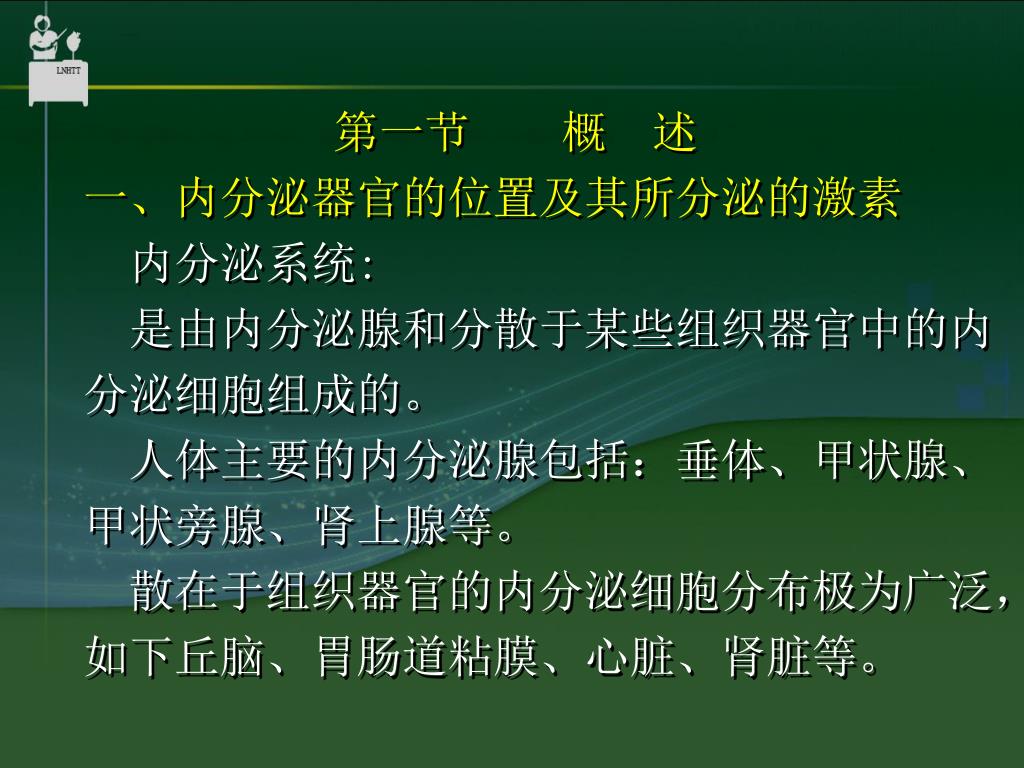 LNHTT

第一节　概　述

一、内分泌器官的位置及其所分泌的激素

内分泌系统:

是由内分泌腺和分散于某些组织器官中的内分泌细胞组成的。

人体主要的内分泌腺包括：垂体、甲状腺、甲状旁腺、肾上腺等。

散在于组织器官的内分泌细胞分布极为广泛，如下丘脑、胃肠道粘膜、心脏、肾脏等。